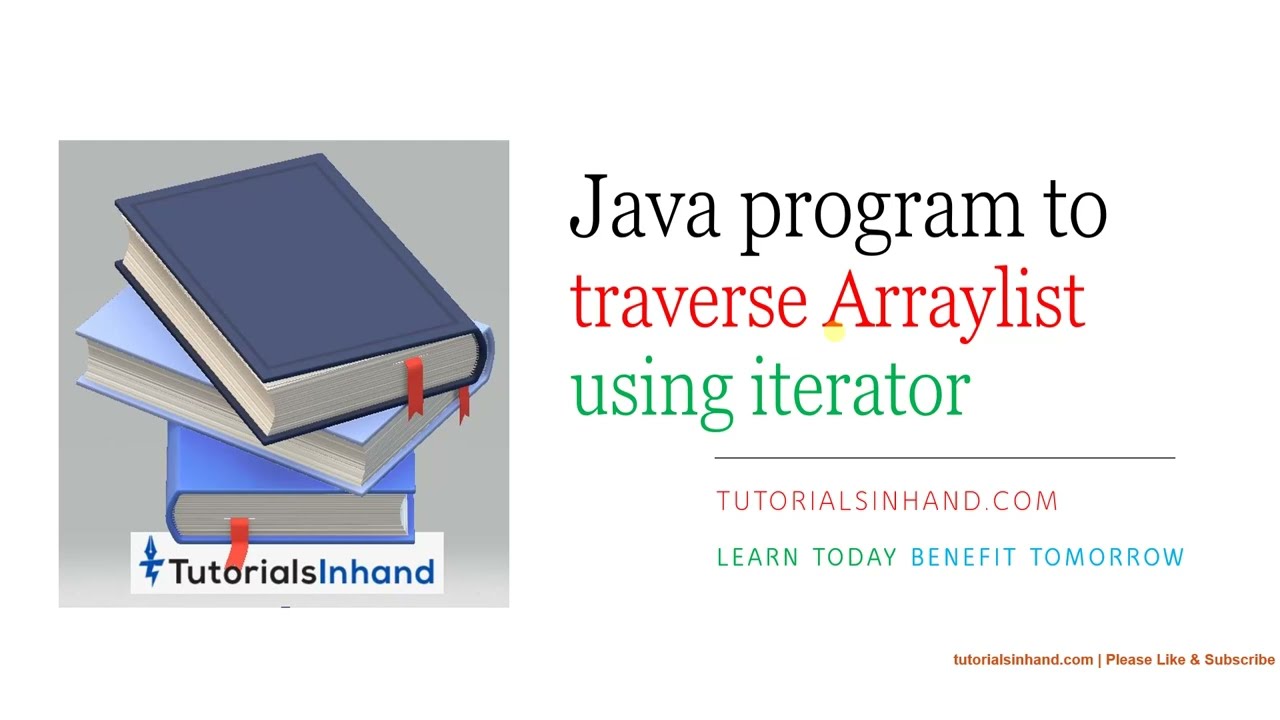 TutorialsInhand

Java program to traverse Arraylist using iterator

TUTORIALSINHAND.COM

LEARN TODAY BENEFIT TOMORROW

tutorialsinhand.com | Please Like & Subscribe